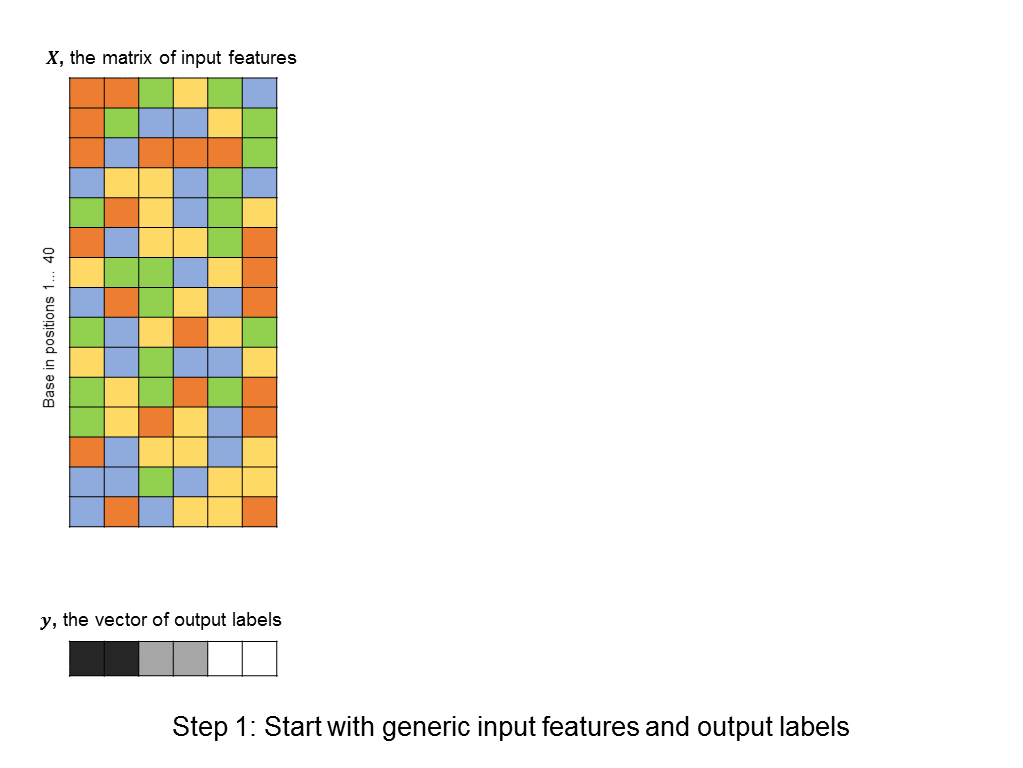 $X$, the matrix of input features

Base in positions 1... 40

$y$, the vector of output labels

Step 1: Start with generic input features and output labels